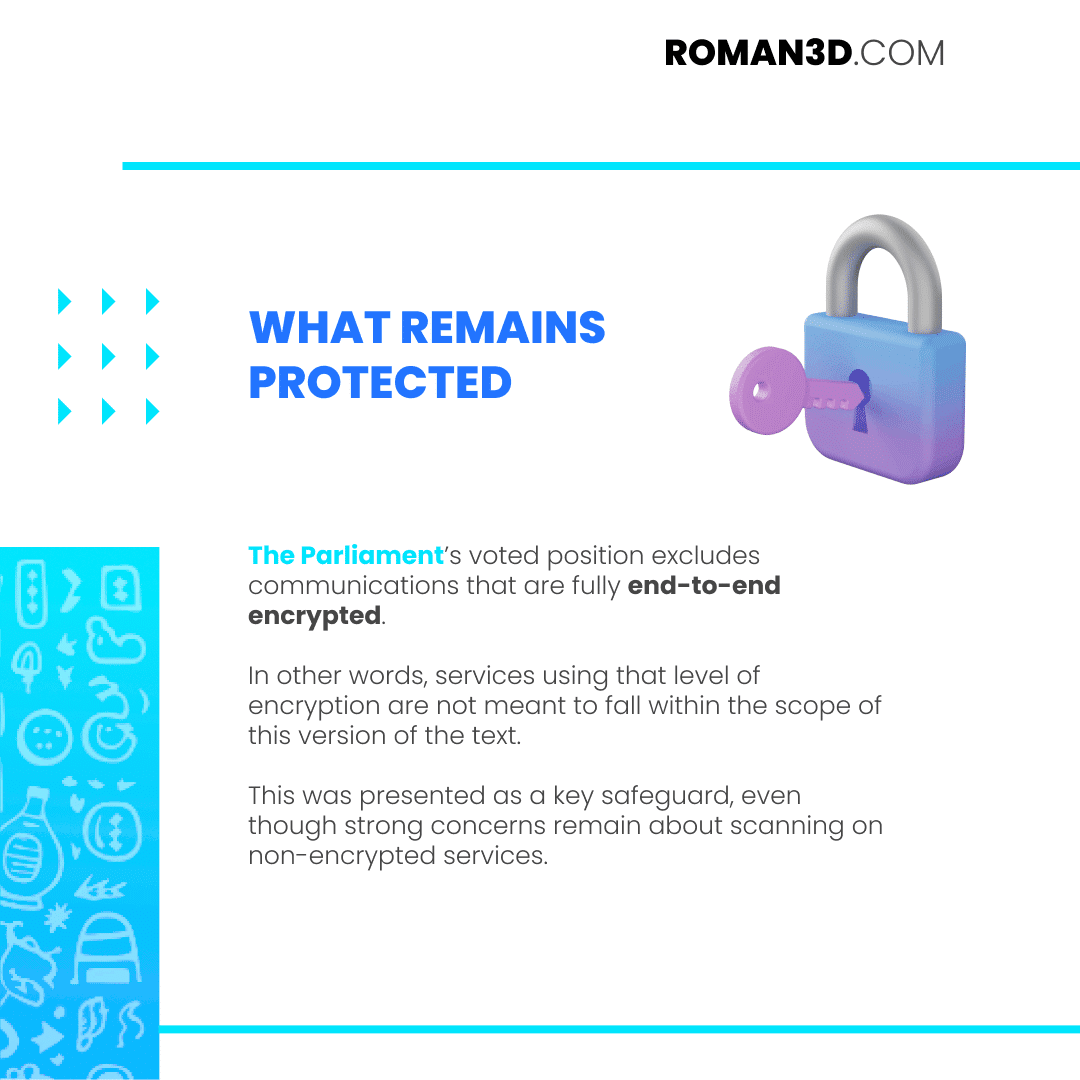 ROMAN3D.COM

WHAT REMAINS PROTECTED

The Parliament's voted position excludes communications that are fully end-to-end encrypted.

In other words, services using that level of encryption are not meant to fall within the scope of this version of the text.

This was presented as a key safeguard, even though strong concerns remain about scanning on non-encrypted services.